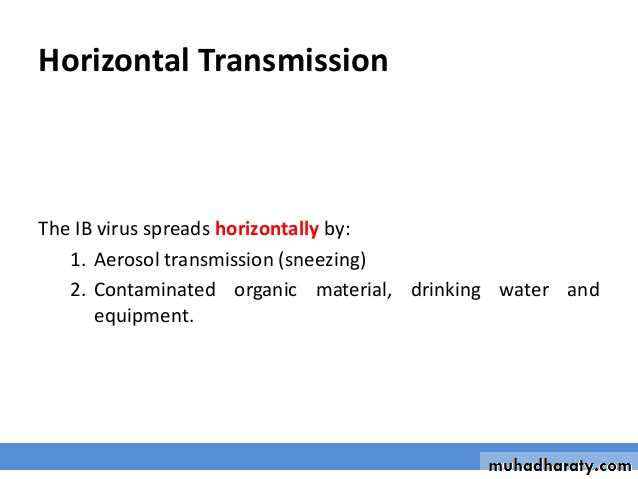 Horizontal Transmission

The IB virus spreads horizontally by:

1. Aerosol transmission (sneezing)
2. Contaminated organic material, drinking water and equipment.

muhadharaty.com